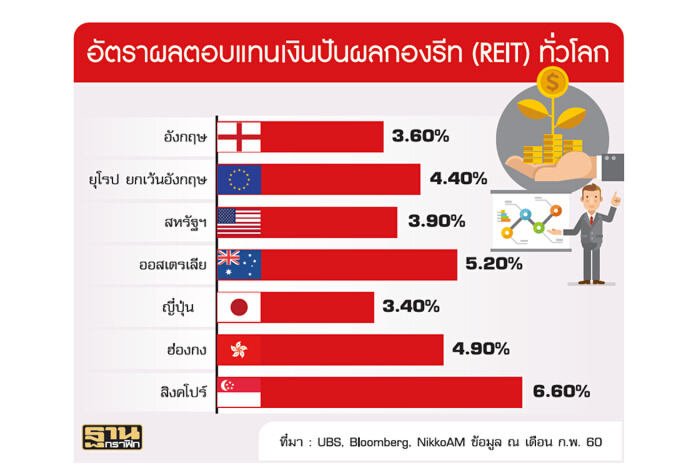 อัตราผลตอบแทนเงินปันผลกองรีท (REIT) ทั่วโลก

อังกฤษ 3.60%

ยุโรป ยกเว้นอังกฤษ 4.40%

สหรัฐฯ 3.90%

ออสเตรเลีย 5.20%

ญี่ปุ่น 3.40%

ฮ่องกง 4.90%

สิงคโปร์ 6.60%

ฐาน กราฟิก

ที่มา : UBS, Bloomberg, NikkoAM ข้อมูล ณ เดือน ก.พ. 60